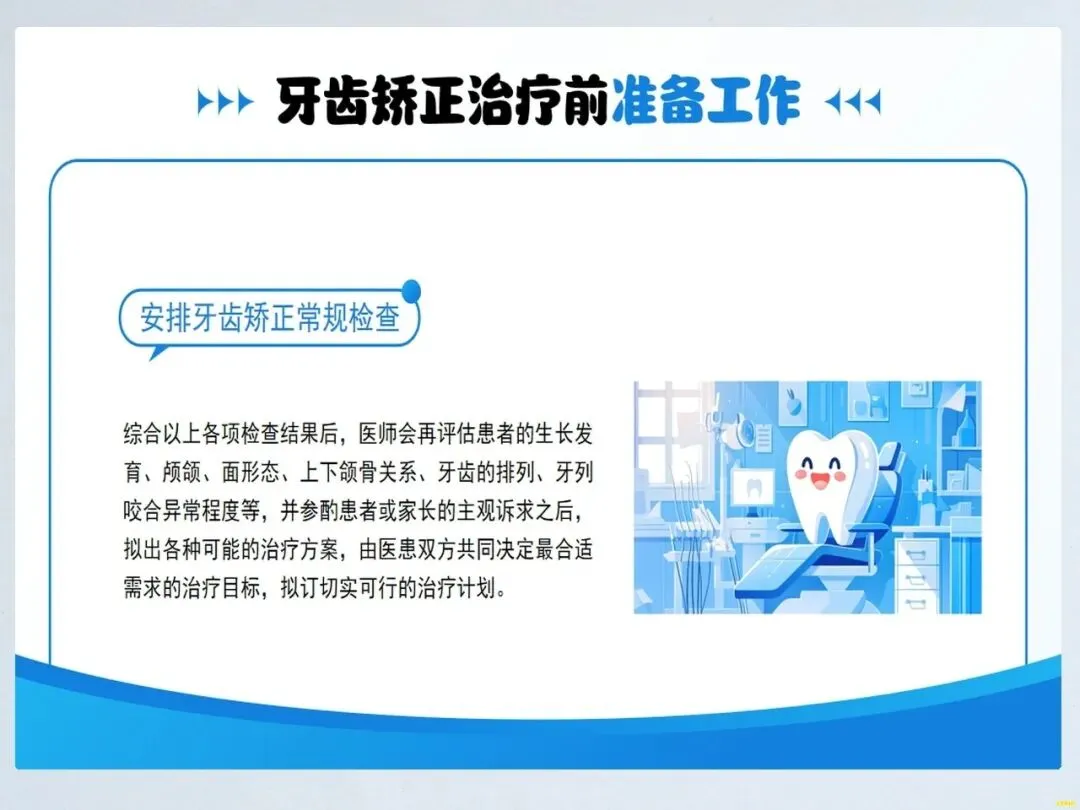 牙齿矫正治疗前准备工作

安排牙齿矫正常规检查

综合以上各项检查结果后，医师会再评估患者的生长发育、颅颌、面形态、上下颌骨关系、牙齿的排列、牙列咬合异常程度等，并参酌患者或家长的主观诉求之后，拟出各种可能的治疗方案，由医患双方共同决定最合适需求的治疗目标，拟订切实可行的治疗计划。